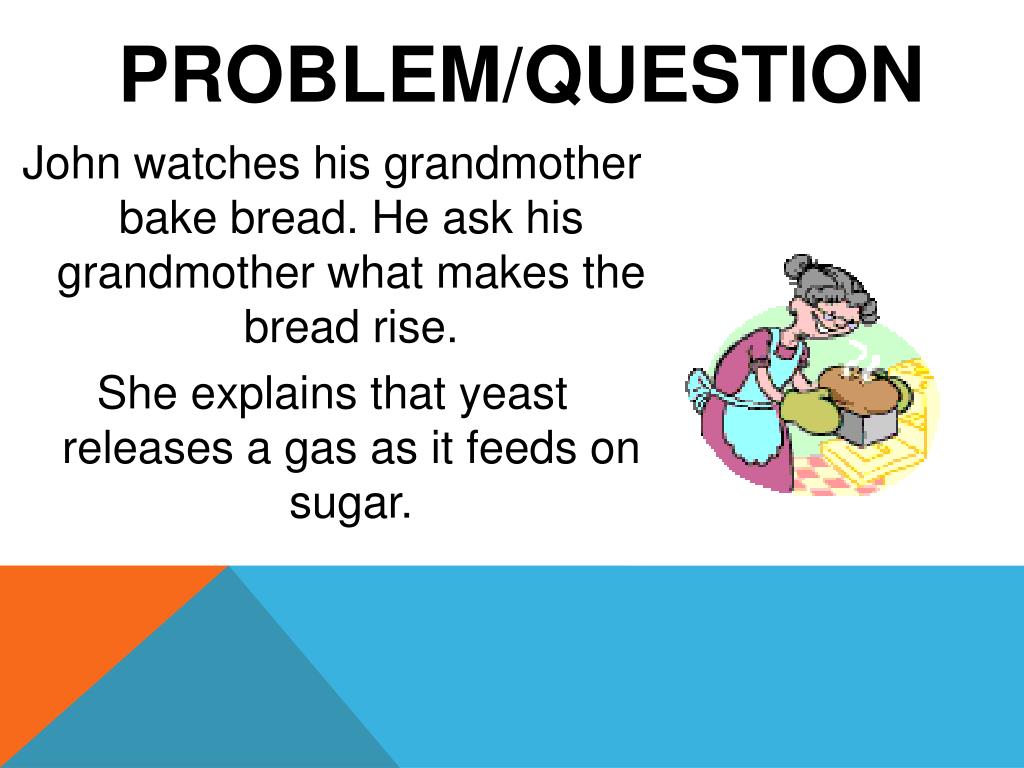 PROBLEM/QUESTION

John watches his grandmother bake bread. He ask his grandmother what makes the bread rise.

She explains that yeast releases a gas as it feeds on sugar.